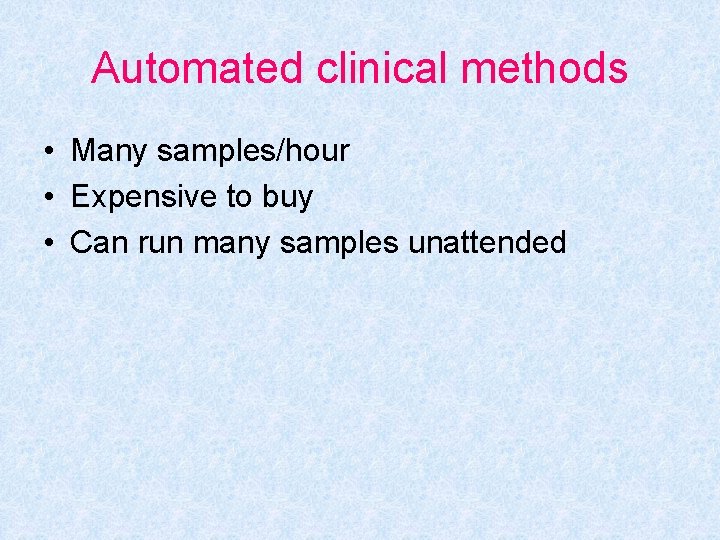 Automated clinical methods

• Many samples/hour
• Expensive to buy
• Can run many samples unattended